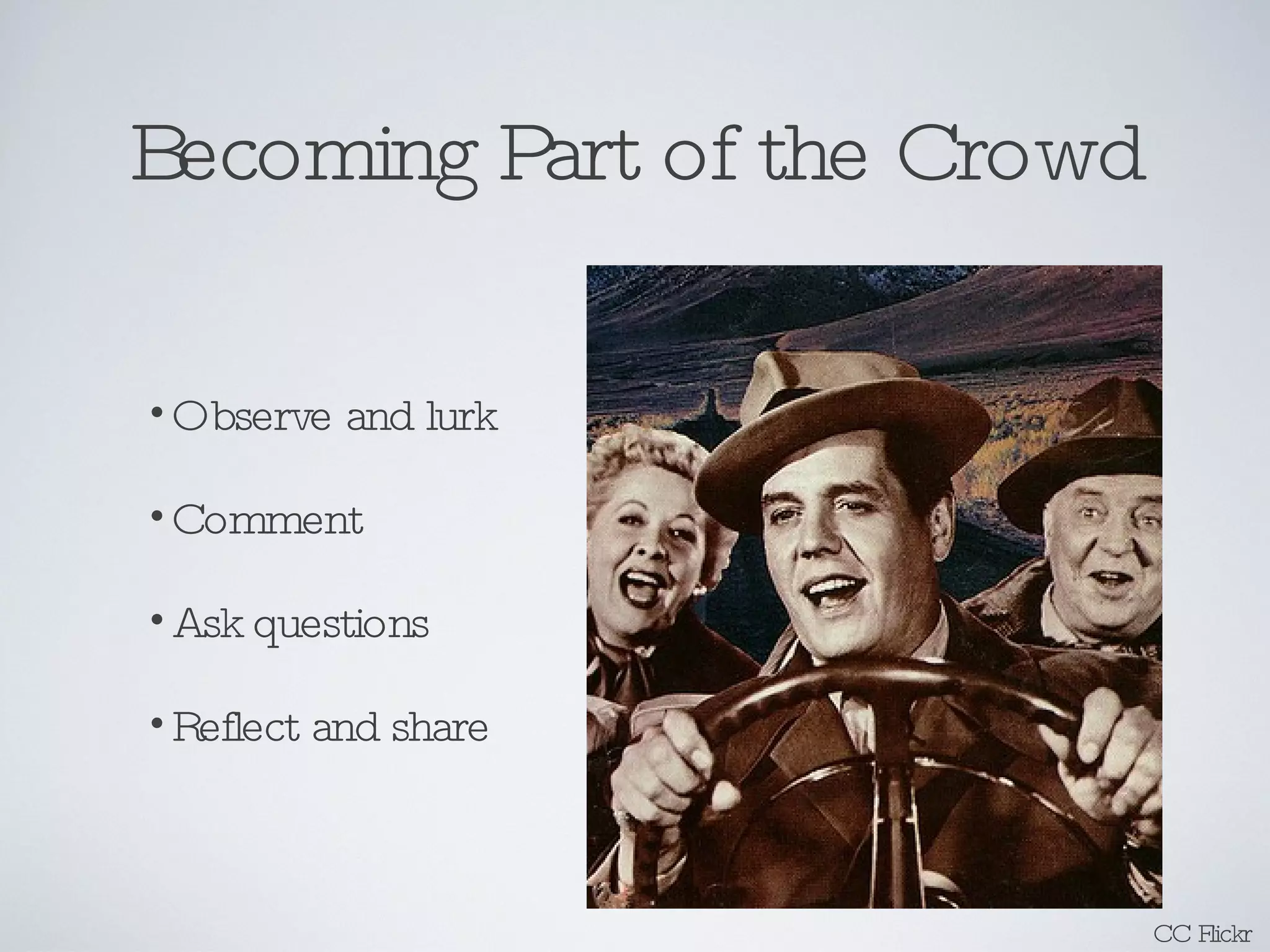 Becoming Part of the Crowd

• Observe and lurk

• Comment

• Ask questions

• Reflect and share

CC Flickr